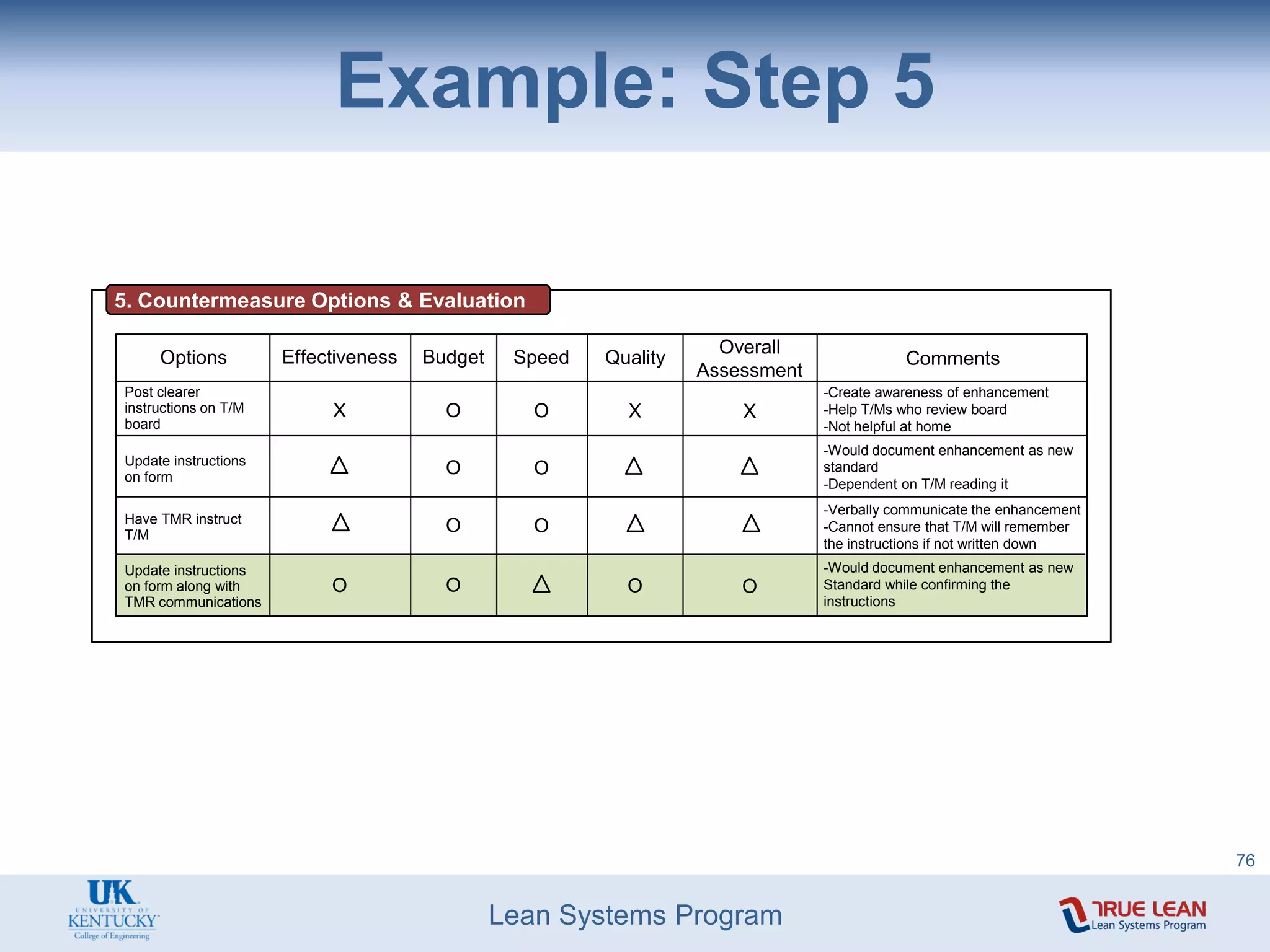 Example: Step 5

5. Countermeasure Options & Evaluation

| Options | Effectiveness | Budget | Speed | Quality | Overall Assessment | Comments |
|---|---|---|---|---|---|---|
| Post clearer instructions on T/M board | X | O | O | X | X | -Create awareness of enhancement -Help T/Ms who review board -Not helpful at home |
| Update instructions on form | △ | O | O | △ | △ | -Would document enhancement as new standard -Dependent on T/M reading it |
| Have TMR instruct T/M | △ | O | O | △ | △ | -Verbally communicate the enhancement -Cannot ensure that T/M will remember the instructions if not written down |
| Update instructions on form along with TMR communications | O | O | △ | O | O | -Would document enhancement as new Standard while confirming the instructions |

76

UK UNIVERSITY OF KENTUCKY College of Engineering

Lean Systems Program

TRUE LEAN Lean Systems Program